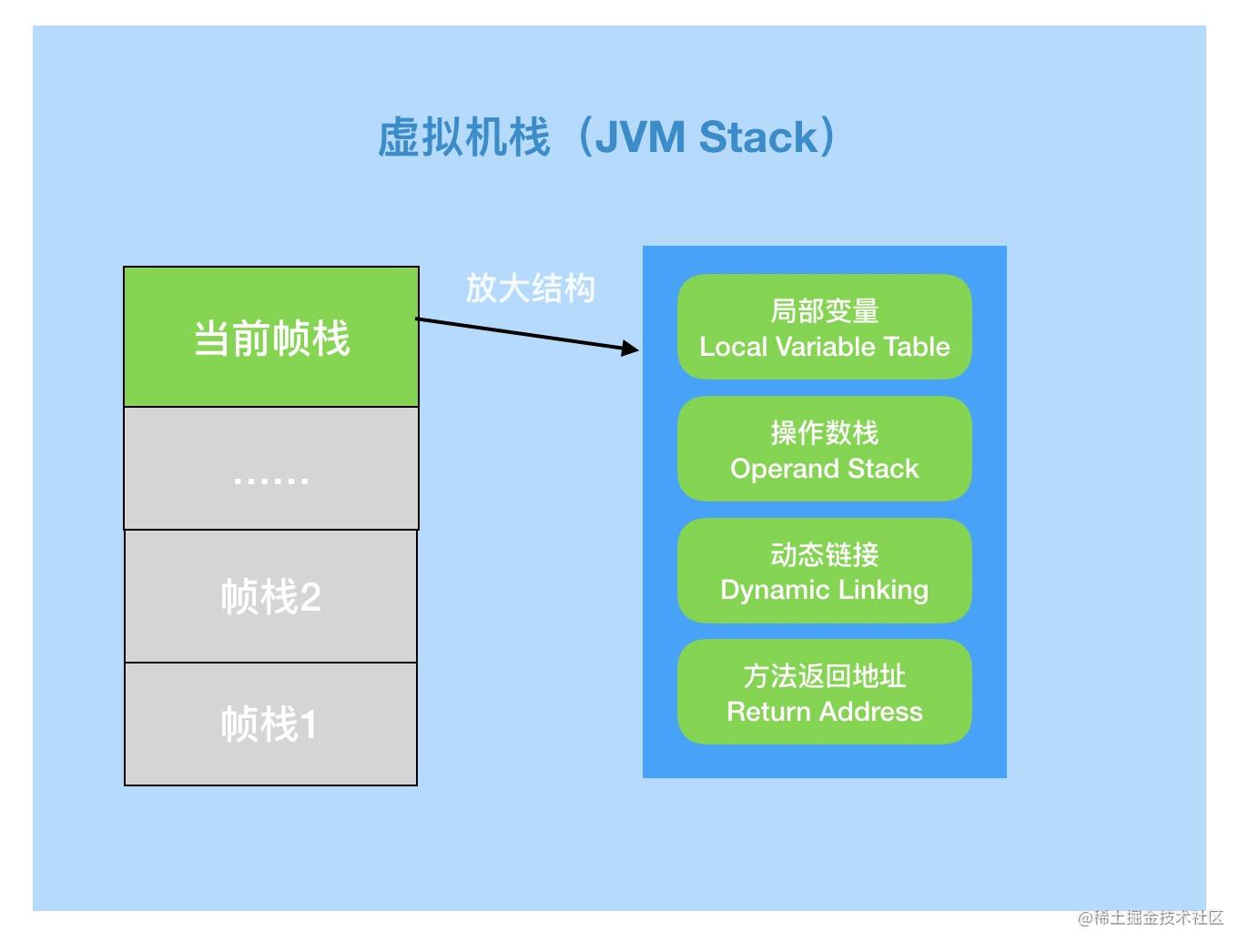 虚拟机栈（JVM Stack）

当前帧栈

……

帧栈2

帧栈1

放大结构

局部变量
Local Variable Table

操作数栈
Operand Stack

动态链接
Dynamic Linking

方法返回地址
Return Address

@稀土掘金技术社区